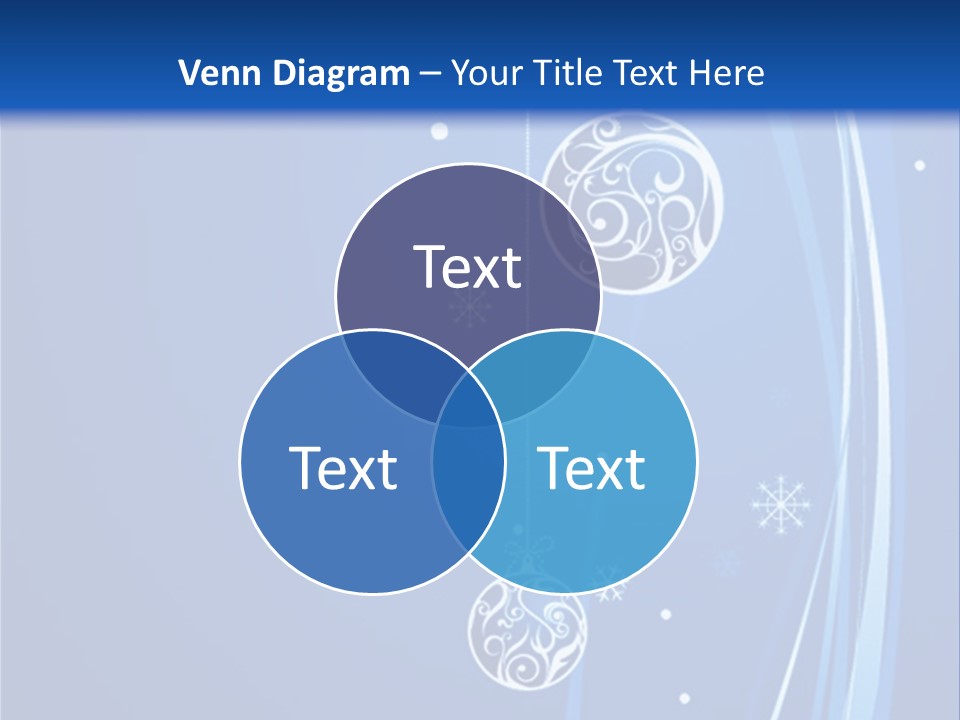 Venn Diagram – Your Title Text Here

Text

Text

Text